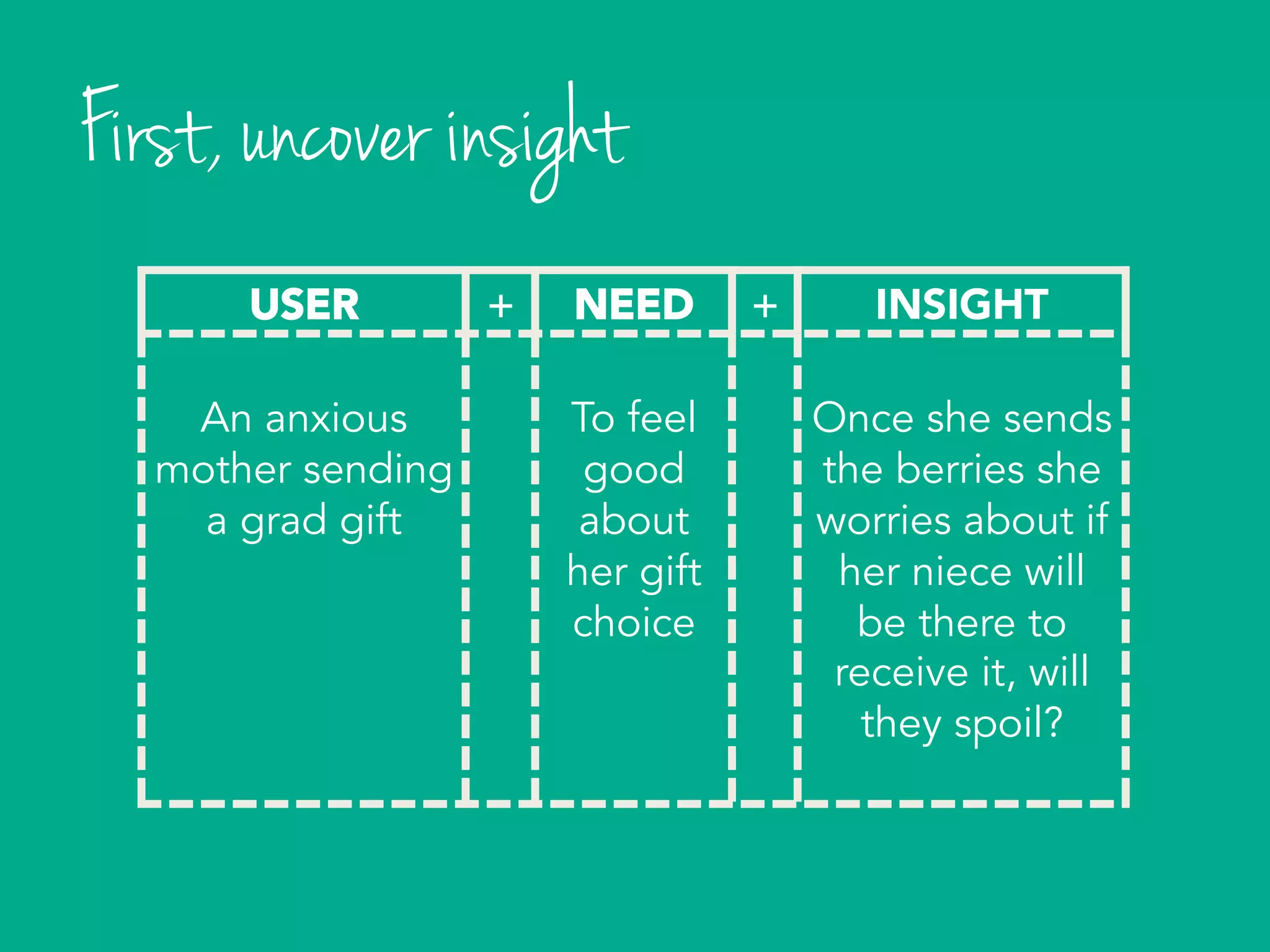 First, uncover insight

| USER | + | NEED | + | INSIGHT |
|---|---|---|---|---|
| An anxious mother sending a grad gift | | To feel good about her gift choice | | Once she sends the berries she worries about if her niece will be there to receive it, will they spoil? |